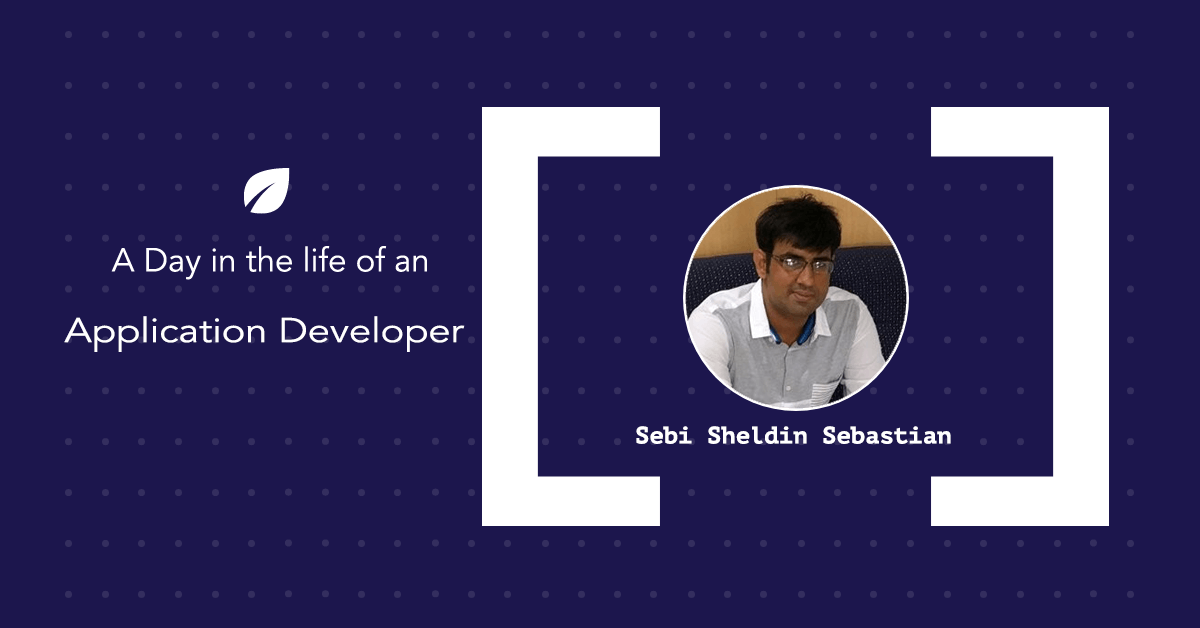 A Day in the life of an

Application Developer

Sebi Sheldin Sebastian